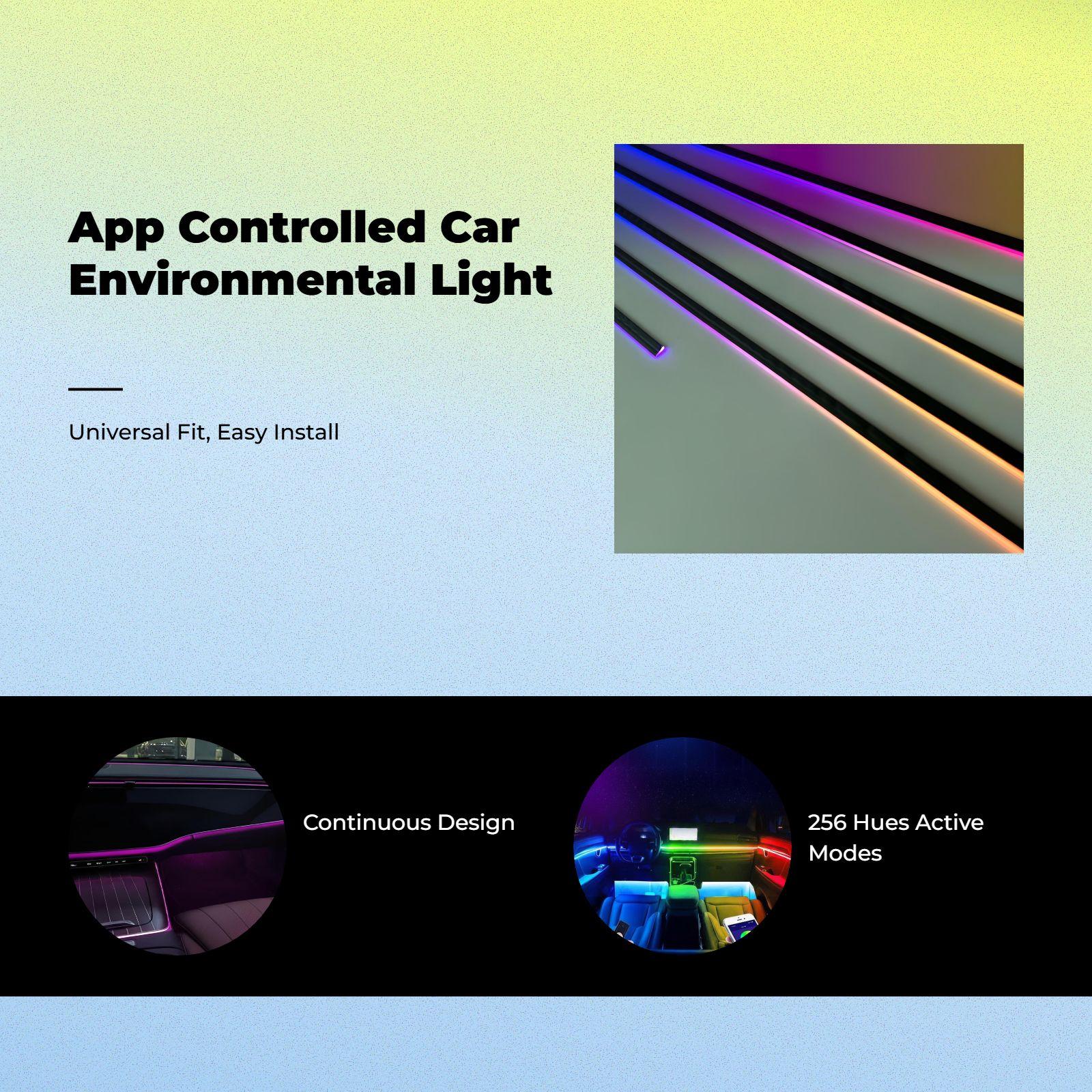 App Controlled Car
Environmental Light

Universal Fit, Easy Install

Continuous Design

256 Hues Active Modes